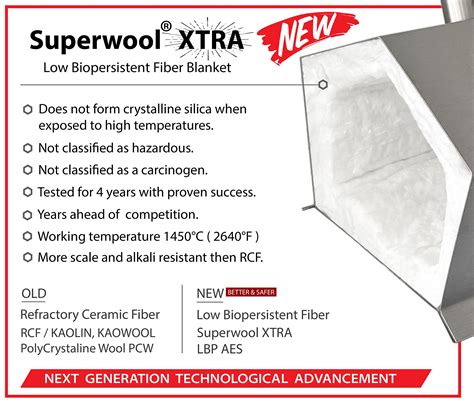 Superwool® XTRA

NEW

Low Biopersistent Fiber Blanket

Does not form crystalline silica when exposed to high temperatures.

Not classified as hazardous.

Not classified as a carcinogen.

Tested for 4 years with proven success.

Years ahead of competition.

Working temperature 1450°C ( 2640°F )

More scale and alkali resistant then RCF.

OLD

Refractory Ceramic Fiber

RCF / KAOLIN, KAOWOOL

PolyCrystaline Wool PCW

NEW BETTER & SAFER

Low Biopersistent Fiber

Superwool XTRA

LBP AES

NEXT GENERATION TECHNOLOGICAL ADVANCEMENT